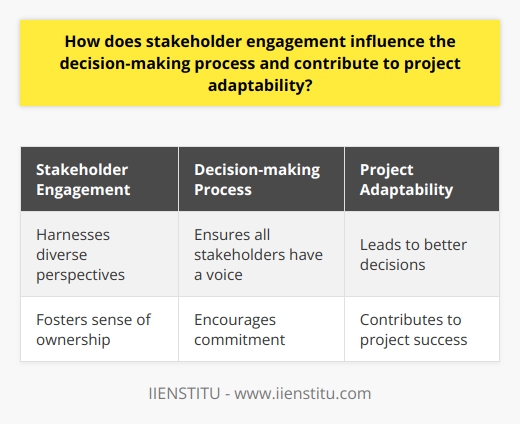 How does stakeholder engagement influence the decision-making process and contribute to project adaptability?

| Stakeholder Engagement | Decision-making Process | Project Adaptability |
|---|---|---|
| Harnesses diverse perspectives | Ensures all stakeholders have a voice | Leads to better decisions |
| Fosters sense of ownership | Encourages commitment | Contributes to project success |

IIENSTITU - www.iienstitu.com